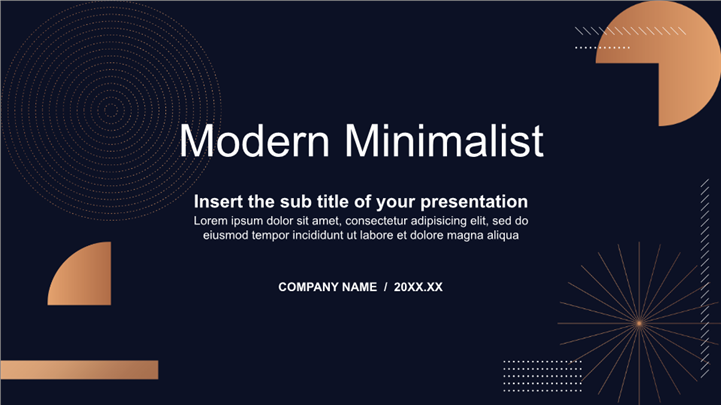 Modern Minimalist

Insert the sub title of your presentation
Lorem ipsum dolor sit amet, consectetur adipisicing elit, sed do eiusmod tempor incididunt ut labore et dolore magna aliqua

COMPANY NAME / 20XX.XX